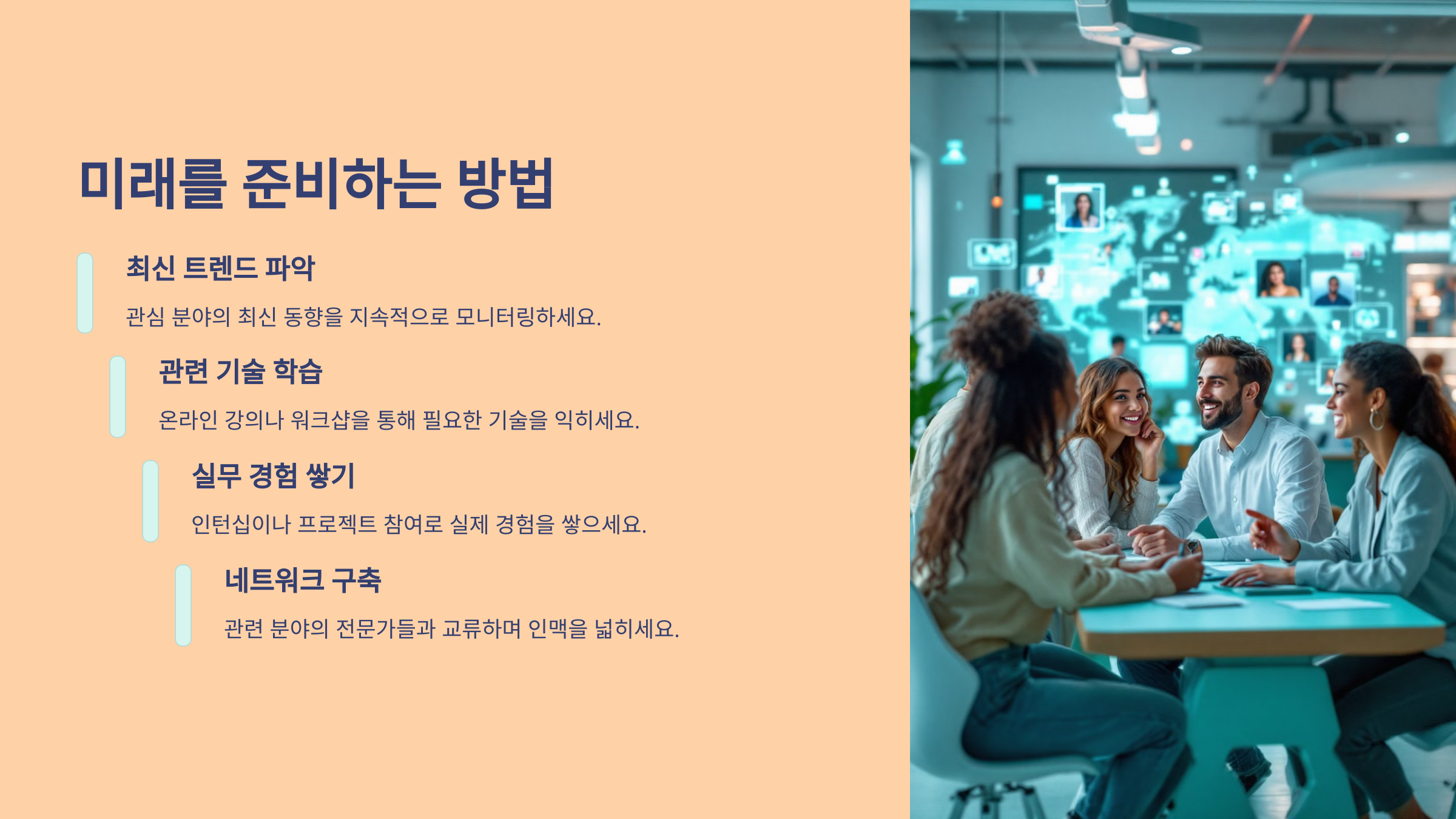 미래를 준비하는 방법

최신 트렌드 파악

관심 분야의 최신 동향을 지속적으로 모니터링하세요.

관련 기술 학습

온라인 강의나 워크샵을 통해 필요한 기술을 익히세요.

실무 경험 쌓기

인턴십이나 프로젝트 참여로 실제 경험을 쌓으세요.

네트워크 구축

관련 분야의 전문가들과 교류하며 인맥을 넓히세요.